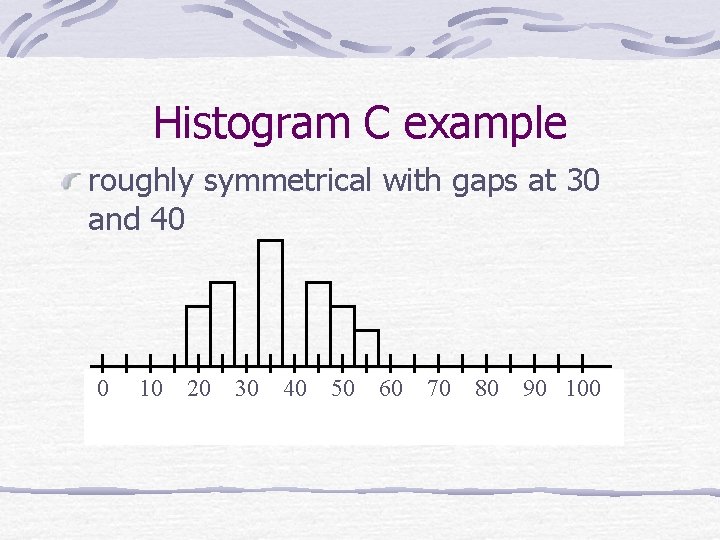 Histogram C example

roughly symmetrical with gaps at 30 and 40

0 10 20 30 40 50 60 70 80 90 100